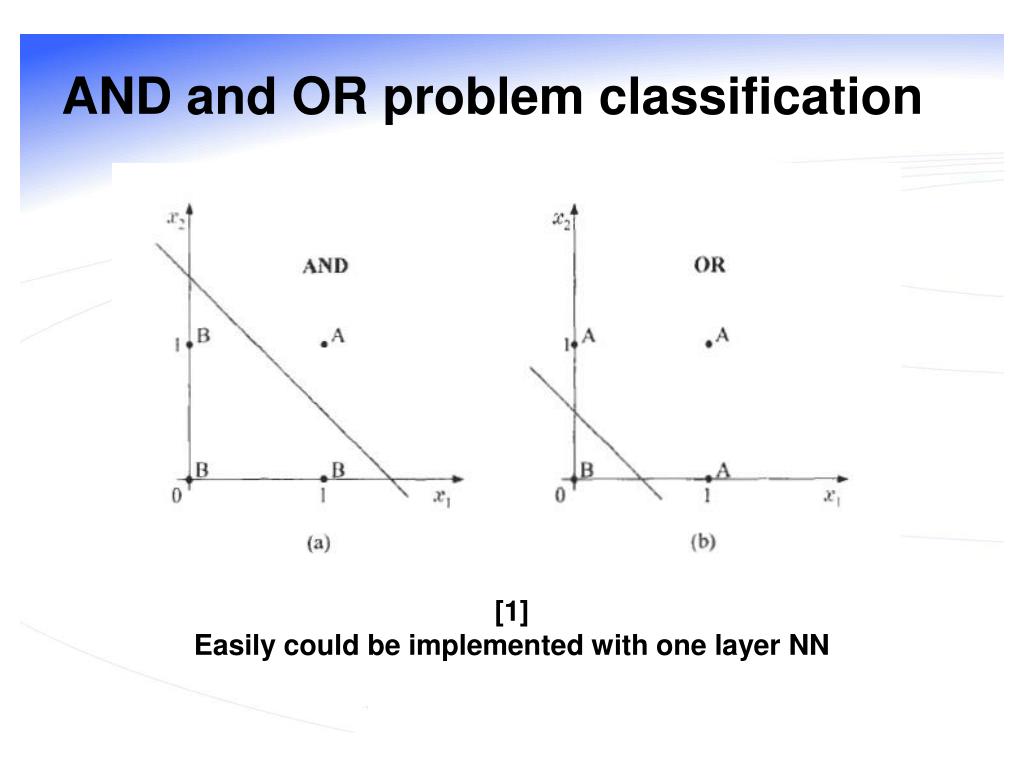 AND and OR problem classification

$x_2$

AND

1 B

A

B

B

0

1

$x_1$

(a)

$x_2$

OR

1 A

A

B

A

0

1

$x_1$

(b)

[1]
Easily could be implemented with one layer NN